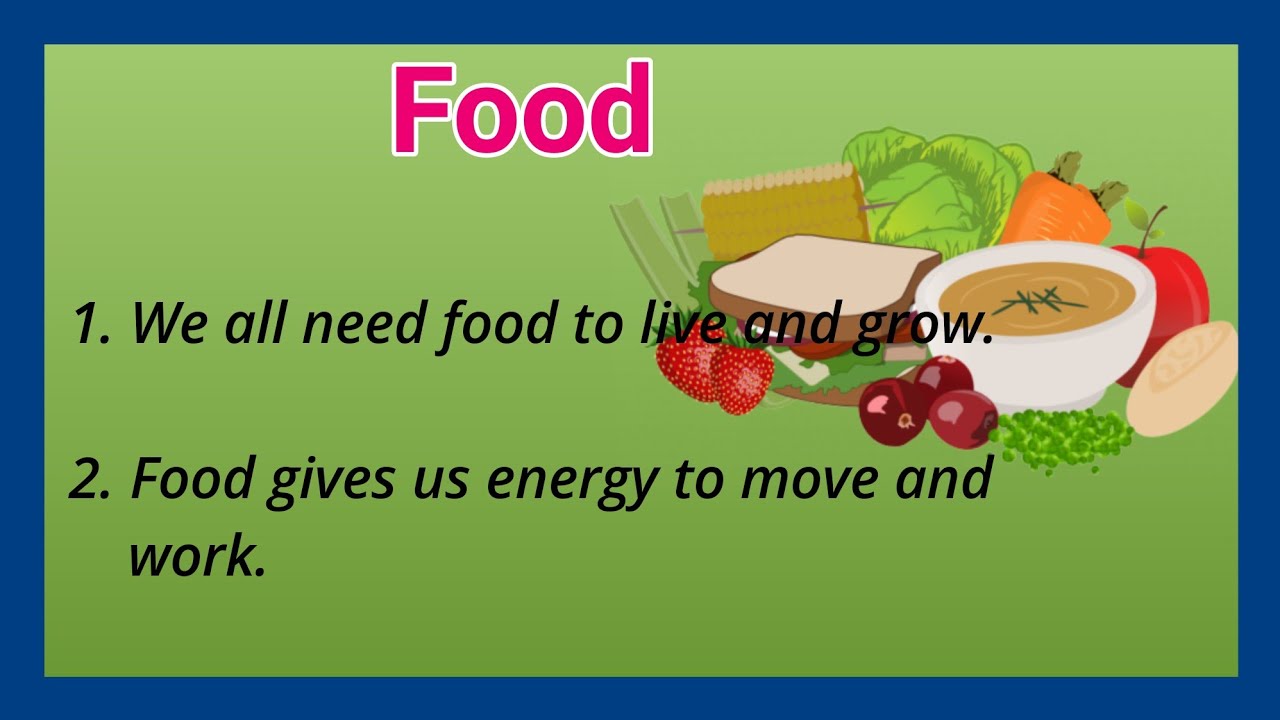 Food

1. We all need food to live and grow.

2. Food gives us energy to move and work.